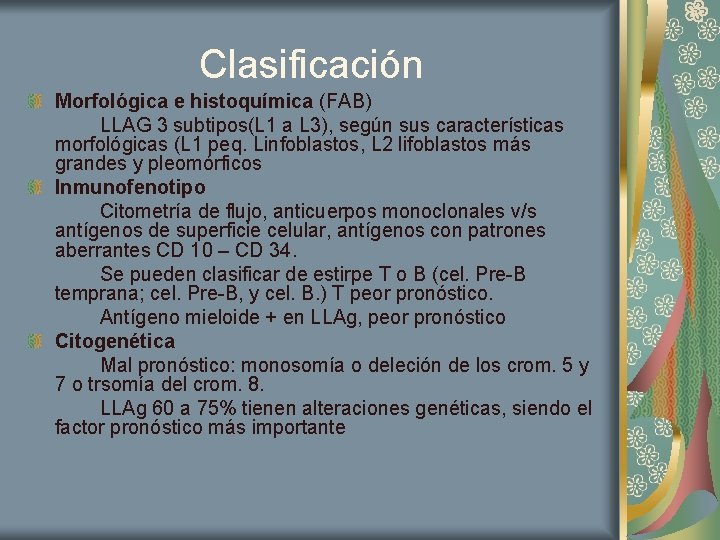 Clasificación

Morfológica e histoquímica (FAB)

LLAG 3 subtipos(L1 a L3), según sus características morfológicas (L1 peq. Linfoblastos, L2 lifoblastos más grandes y pleomórficos

Inmunofenotipo

Citometría de flujo, anticuerpos monoclonales v/s antígenos de superficie celular, antígenos con patrones aberrantes CD 10 – CD 34.

Se pueden clasificar de estirpe T o B (cel. Pre-B temprana; cel. Pre-B, y cel. B.) T peor pronóstico.

Antígeno mieloide + en LLAg, peor pronóstico

Citogenética

Mal pronóstico: monosomía o deleción de los crom. 5 y 7 o trsomía del crom. 8.

LLAg 60 a 75% tienen alteraciones genéticas, siendo el factor pronóstico más importante